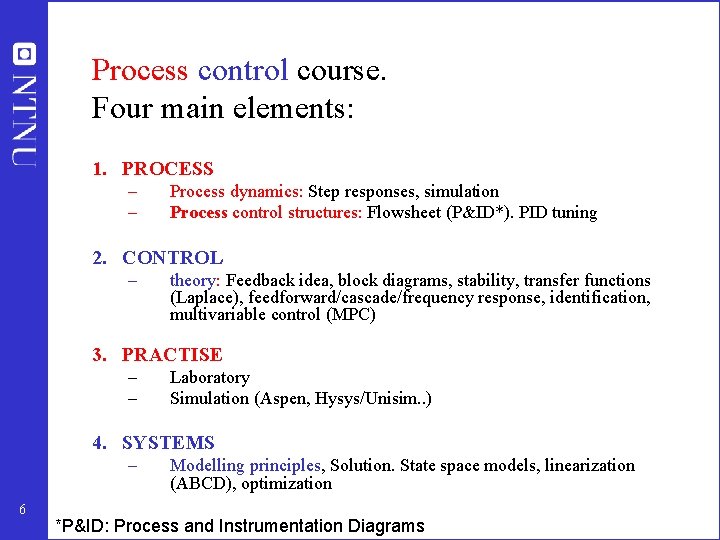 NTNU

Process control course.
Four main elements:

1. PROCESS
– Process dynamics: Step responses, simulation
– Process control structures: Flowsheet (P&ID*). PID tuning

2. CONTROL
– theory: Feedback idea, block diagrams, stability, transfer functions (Laplace), feedforward/cascade/frequency response, identification, multivariable control (MPC)

3. PRACTISE
– Laboratory
– Simulation (Aspen, Hysys/Unisim..)

4. SYSTEMS
– Modelling principles, Solution. State space models, linearization (ABCD), optimization

6

*P&ID: Process and Instrumentation Diagrams